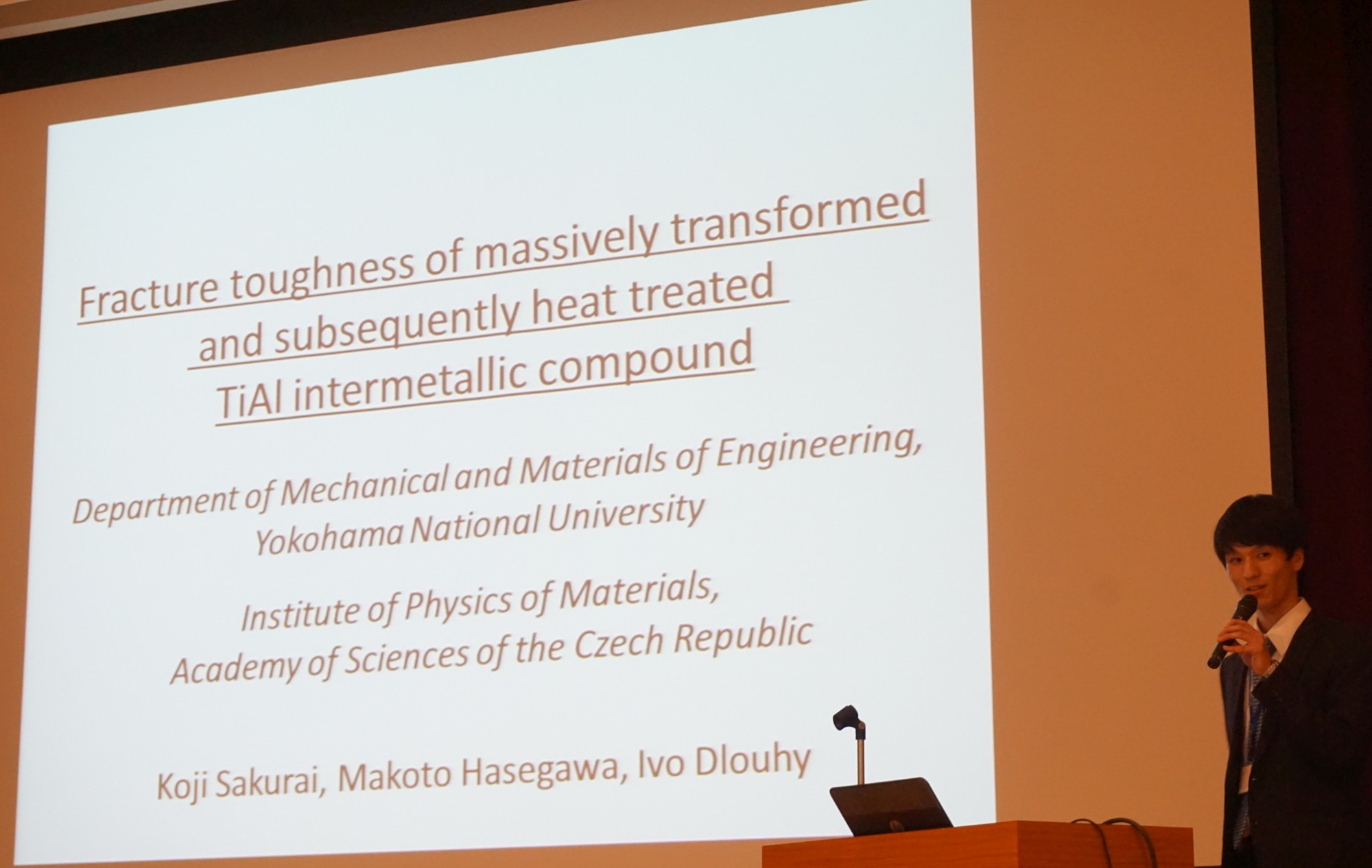 Fracture toughness of massively transformed and subsequently heat treated TiAl intermetallic compound

Department of Mechanical and Materials of Engineering, Yokohama National University

Institute of Physics of Materials, Academy of Sciences of the Czech Republic

Koji Sakurai, Makoto Hasegawa, Ivo Dlouhy